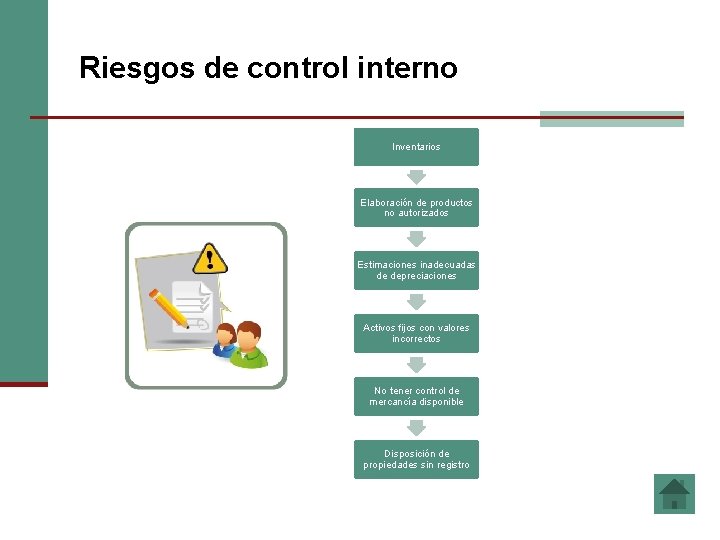 Riesgos de control interno

Inventarios

Elaboración de productos no autorizados

Estimaciones inadecuadas de depreciaciones

Activos fijos con valores incorrectos

No tener control de mercancía disponible

Disposición de propiedades sin registro